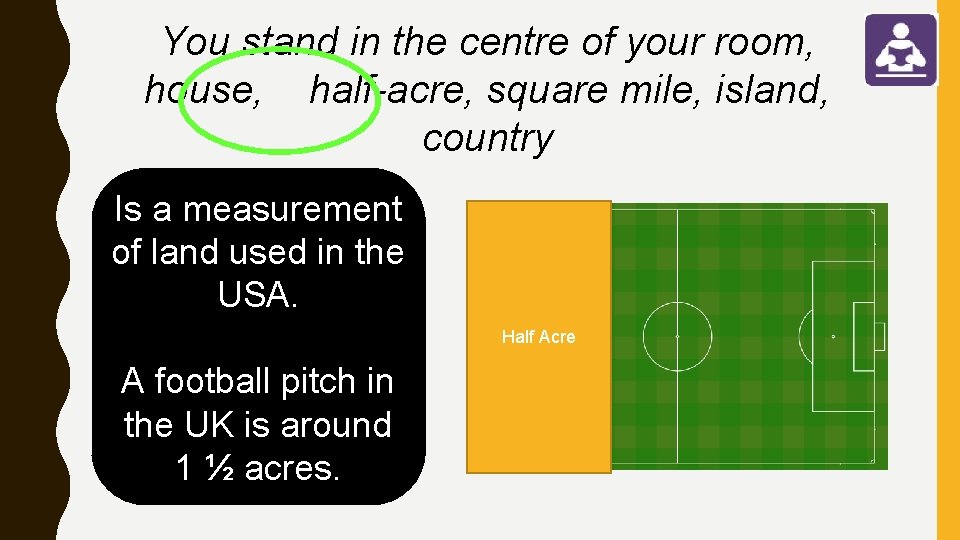 You stand in the centre of your room, house, half-acre, square mile, island, country

Is a measurement of land used in the USA.

A football pitch in the UK is around 1 ½ acres.

Half Acre